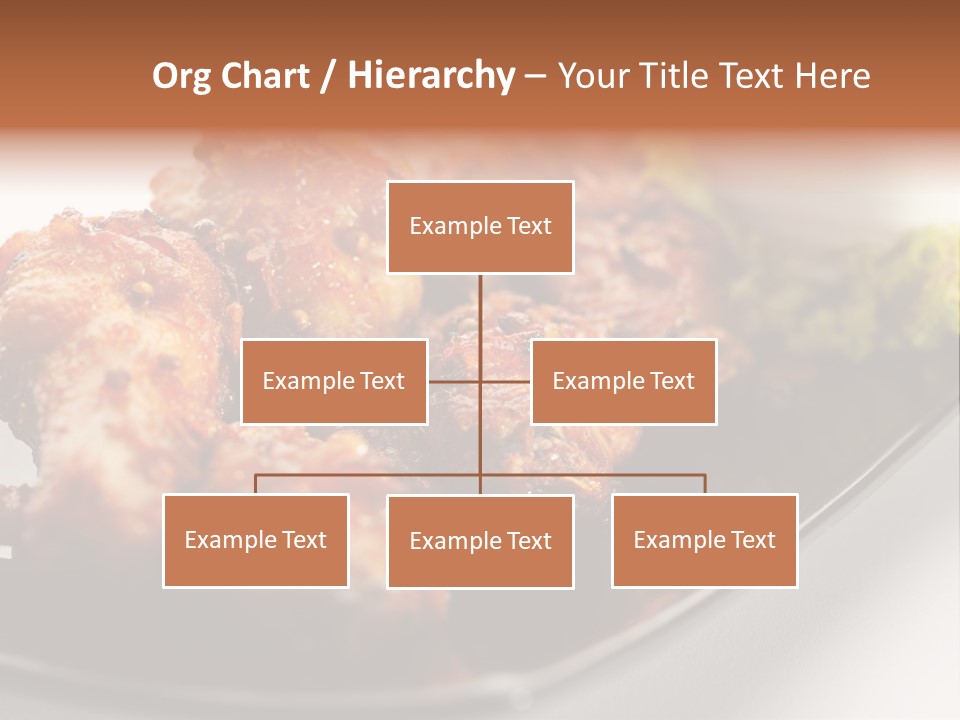 Org Chart / Hierarchy – Your Title Text Here

Example Text

Example Text

Example Text

Example Text

Example Text

Example Text